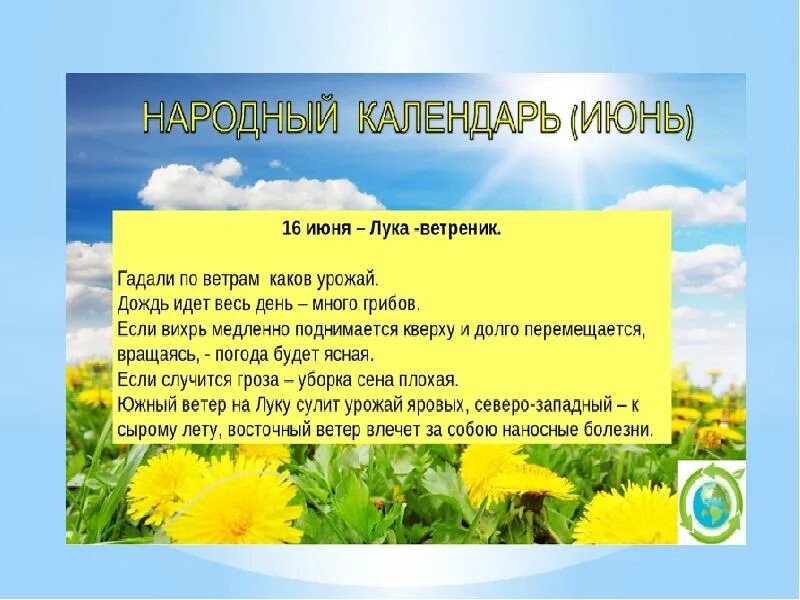 НАРОДНЫЙ КАЛЕНДАРЬ (ИЮНЬ)

16 июня – Лука -ветреник.

Гадали по ветрам каков урожай.
Дождь идет весь день – много грибов.
Если вихрь медленно поднимается кверху и долго перемещается, вращаясь, - погода будет ясная.
Если случится гроза – уборка сена плохая.
Южный ветер на Луку сулит урожай яровых, северо-западный – к сырому лету, восточный ветер влечет за собою наносные болезни.